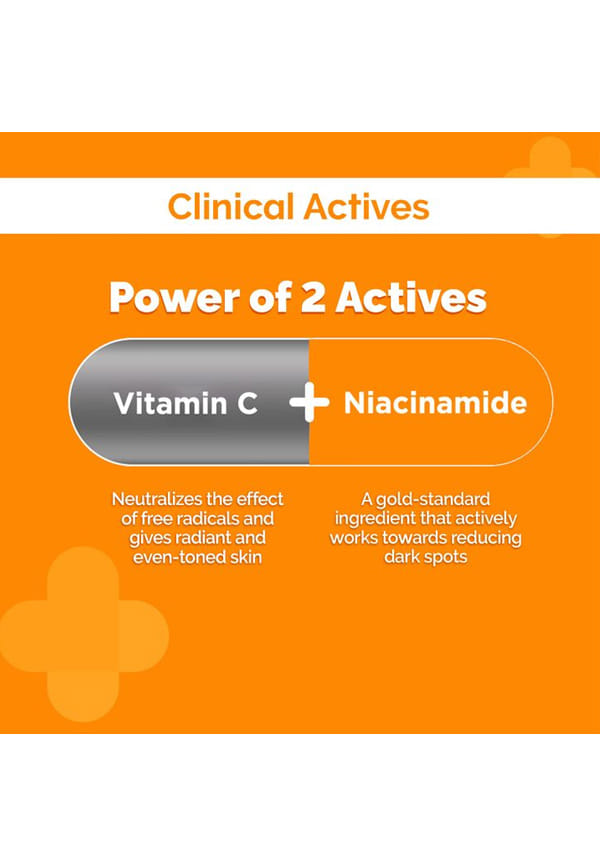 Clinical Actives

Power of 2 Actives

Vitamin C + Niacinamide

Neutralizes the effect of free radicals and gives radiant and even-toned skin

A gold-standard ingredient that actively works towards reducing dark spots